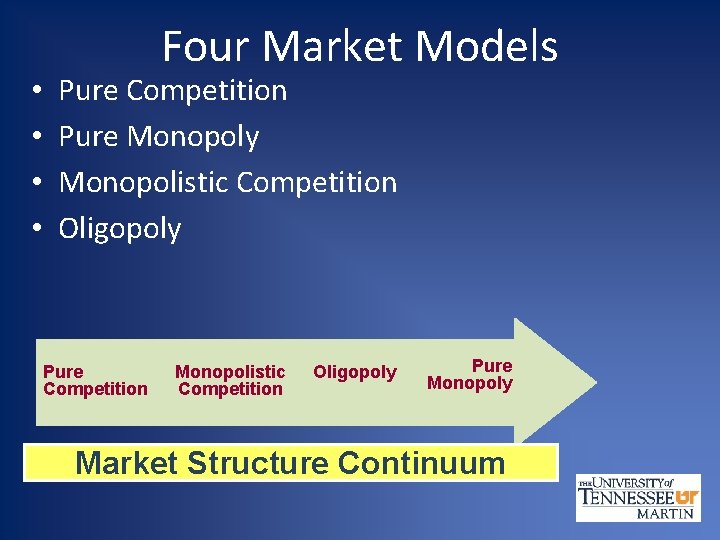 Four Market Models

• Pure Competition
• Pure Monopoly
• Monopolistic Competition
• Oligopoly

Pure Competition

Monopolistic Competition

Oligopoly

Pure Monopoly

Market Structure Continuum

THE UNIVERSITY of TENNESSEE UT MARTIN